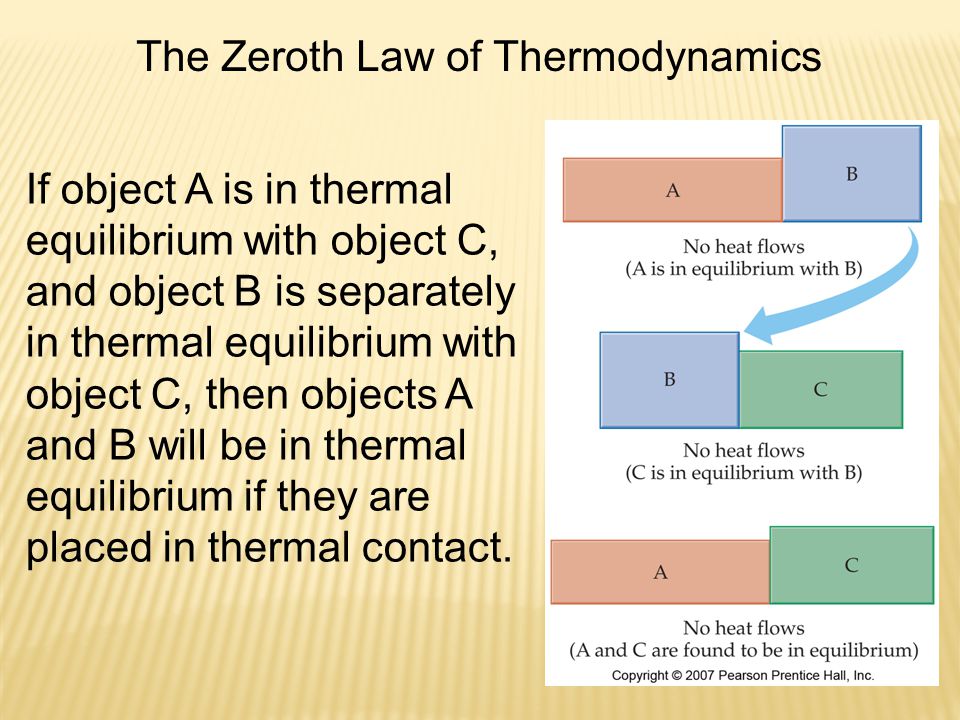 The Zeroth Law of Thermodynamics

If object A is in thermal equilibrium with object C, and object B is separately in thermal equilibrium with object C, then objects A and B will be in thermal equilibrium if they are placed in thermal contact.

A
B
No heat flows
(A is in equilibrium with B)

B
C
No heat flows
(C is in equilibrium with B)

A
C
No heat flows
(A and C are found to be in equilibrium)

Copyright © 2007 Pearson Prentice Hall, Inc.